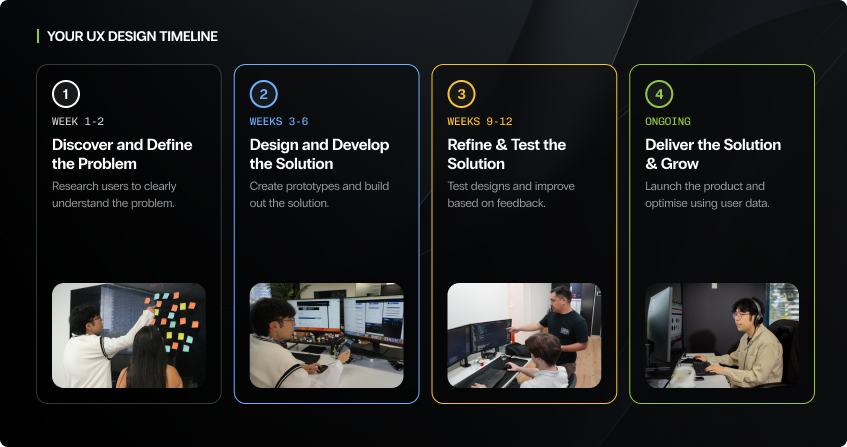 YOUR UX DESIGN TIMELINE

1
WEEK 1-2
Discover and Define the Problem
Research users to clearly understand the problem.

2
WEEKS 3-6
Design and Develop the Solution
Create prototypes and build out the solution.

3
WEEKS 9-12
Refine & Test the Solution
Test designs and improve based on feedback.

4
ONGOING
Deliver the Solution & Grow
Launch the product and optimise using user data.